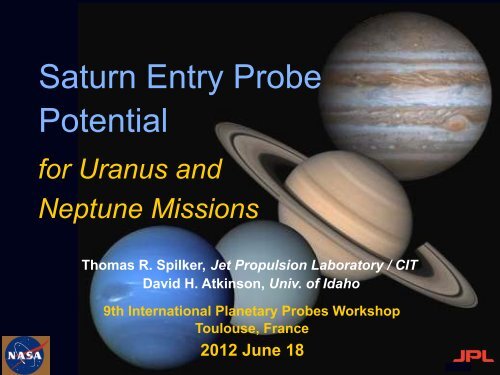 Saturn Entry Probe Potential

for Uranus and Neptune Missions

Thomas R. Spilker, Jet Propulsion Laboratory / CIT
David H. Atkinson, Univ. of Idaho

9th International Planetary Probes Workshop
Toulouse, France

2012 June 18

NASA

JPL